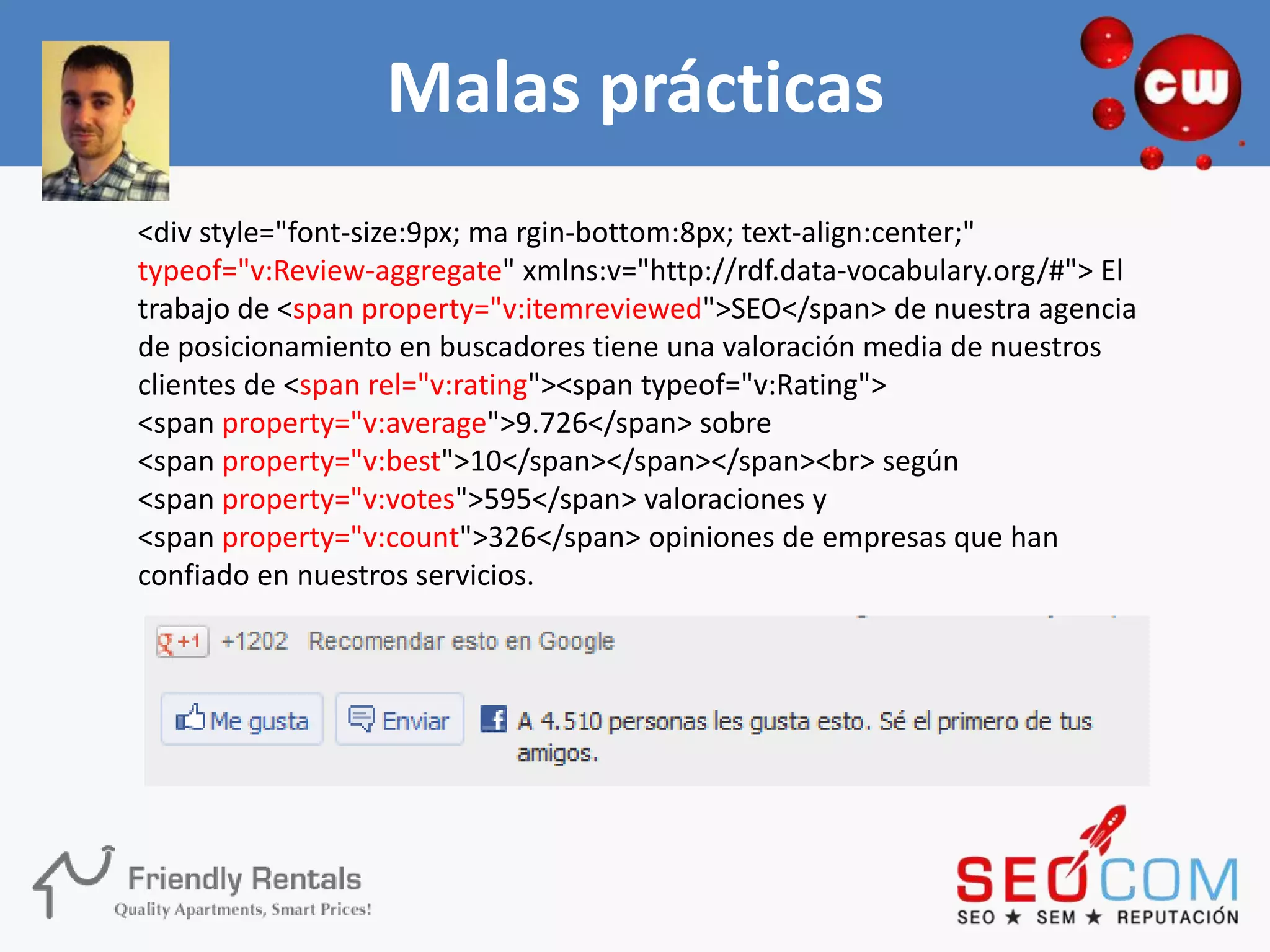 Malas prácticas

cw

<div style="font-size:9px; ma rgin-bottom:8px; text-align:center;" typeof="v:Review-aggregate" xmlns:v="http://rdf.data-vocabulary.org/#"> El trabajo de <span property="v:itemreviewed">SEO</span> de nuestra agencia de posicionamiento en buscadores tiene una valoración media de nuestros clientes de <span rel="v:rating"><span typeof="v:Rating"> <span property="v:average">9.726</span> sobre <span property="v:best">10</span></span></span><br> según <span property="v:votes">595</span> valoraciones y <span property="v:count">326</span> opiniones de empresas que han confiado en nuestros servicios.

+1 +1202 Recomendar esto en Google

Me gusta Enviar A 4.510 personas les gusta esto. Sé el primero de tus amigos.

Friendly Rentals
Quality Apartments, Smart Prices!

SEOCOM
SEO ★ SEM ★ REPUTACIÓN